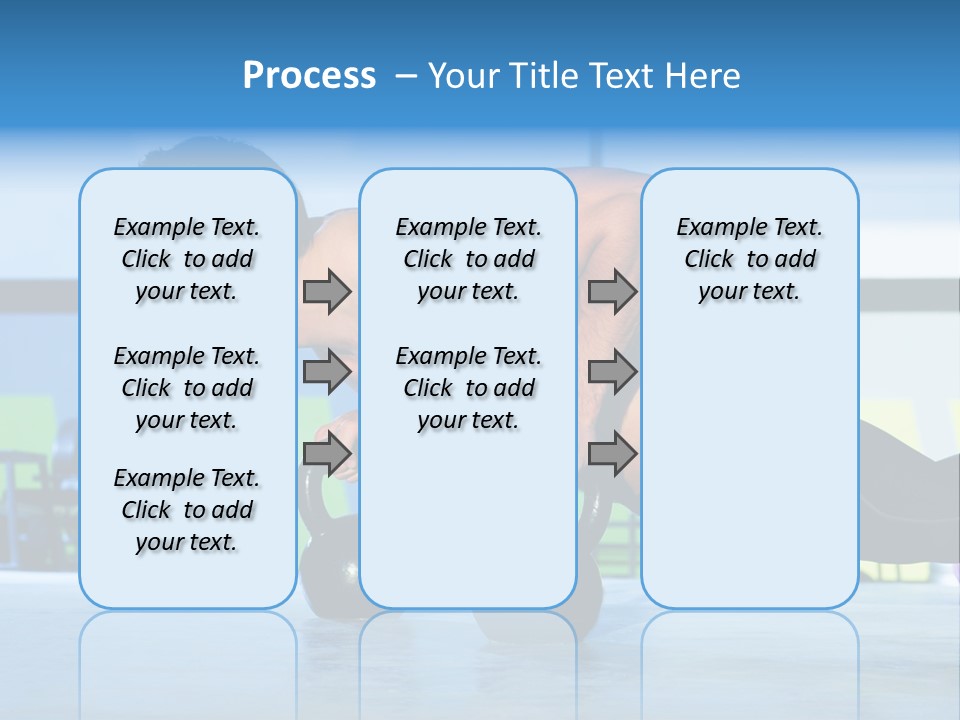 Process – Your Title Text Here

Example Text. Click to add your text.

Example Text. Click to add your text.

Example Text. Click to add your text.

Example Text. Click to add your text.

Example Text. Click to add your text.

Example Text. Click to add your text.